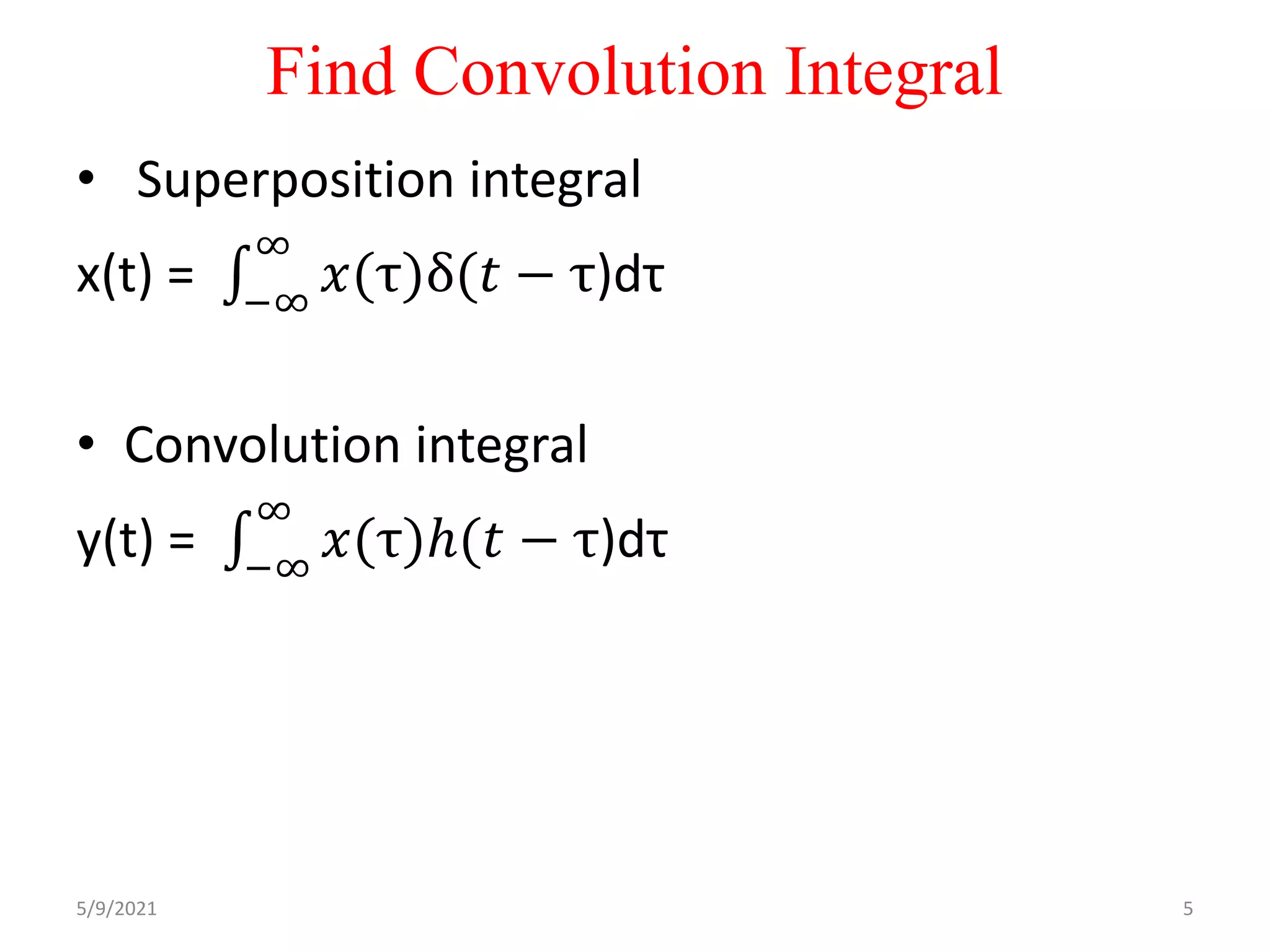 Find Convolution Integral

• Superposition integral

x(t) = $\int_{-\infty}^{\infty} x(\tau)\delta(t-\tau)d\tau$

• Convolution integral

y(t) = $\int_{-\infty}^{\infty} x(\tau)h(t-\tau)d\tau$

5/9/2021

5